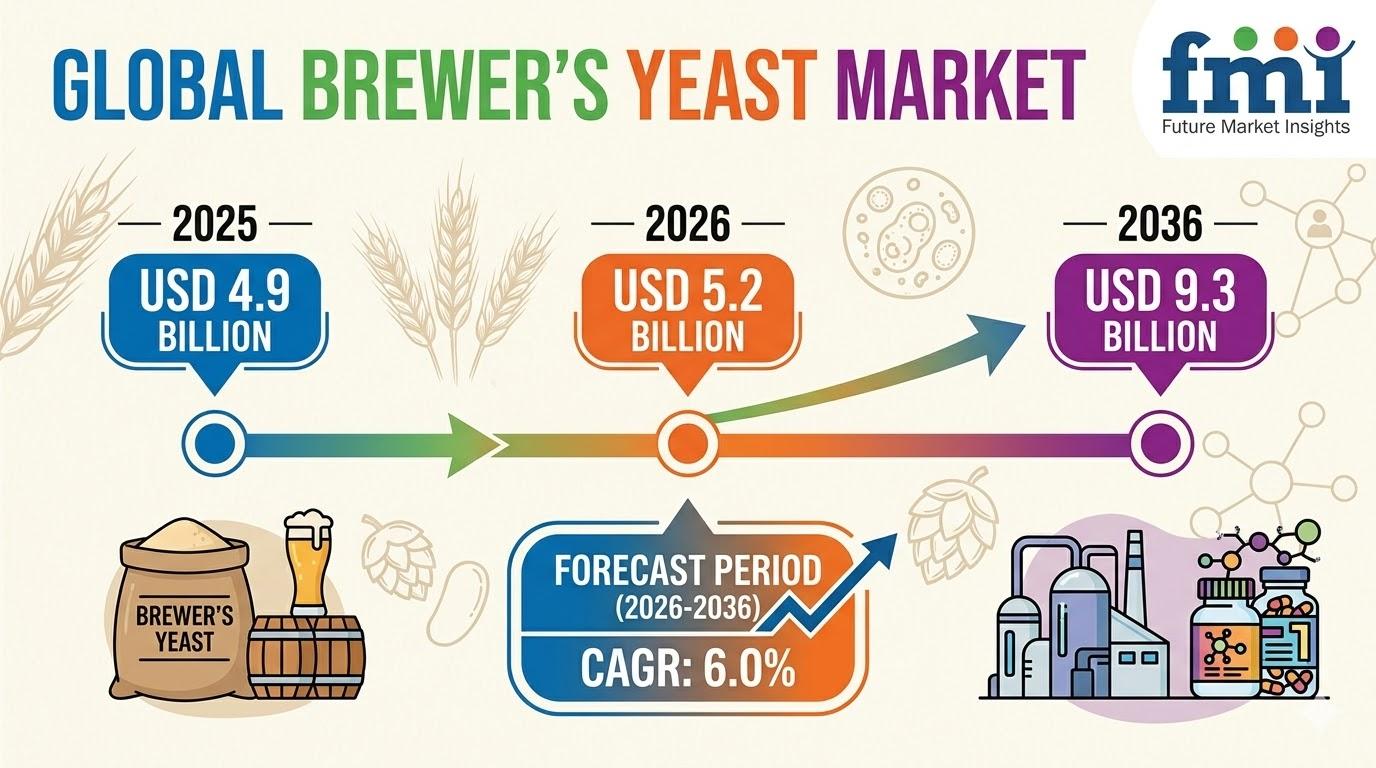 GLOBAL BREWER'S YEAST MARKET

fmi
Future Market Insights

2025
USD 4.9 BILLION

2026
USD 5.2 BILLION

2036
USD 9.3 BILLION

BREWER'S YEAST

FORECAST PERIOD
(2026-2036)
CAGR: 6.0%